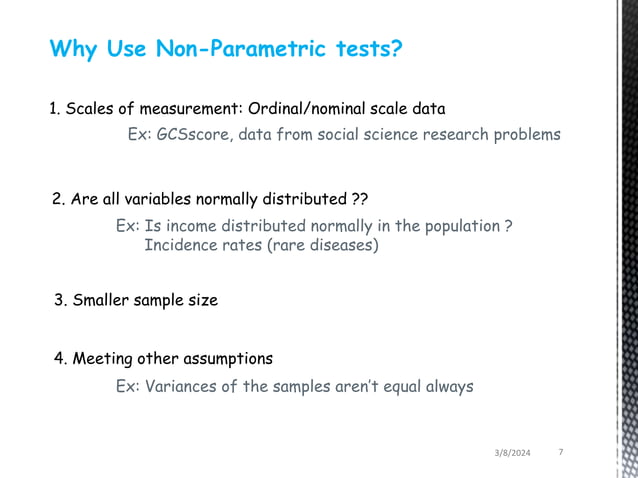 Why Use Non-Parametric tests?

1. Scales of measurement: Ordinal/nominal scale data

Ex: GCSscore, data from social science research problems

2. Are all variables normally distributed ??

Ex: Is income distributed normally in the population ?
Incidence rates (rare diseases)

3. Smaller sample size

4. Meeting other assumptions

Ex: Variances of the samples aren't equal always

3/8/2024 7